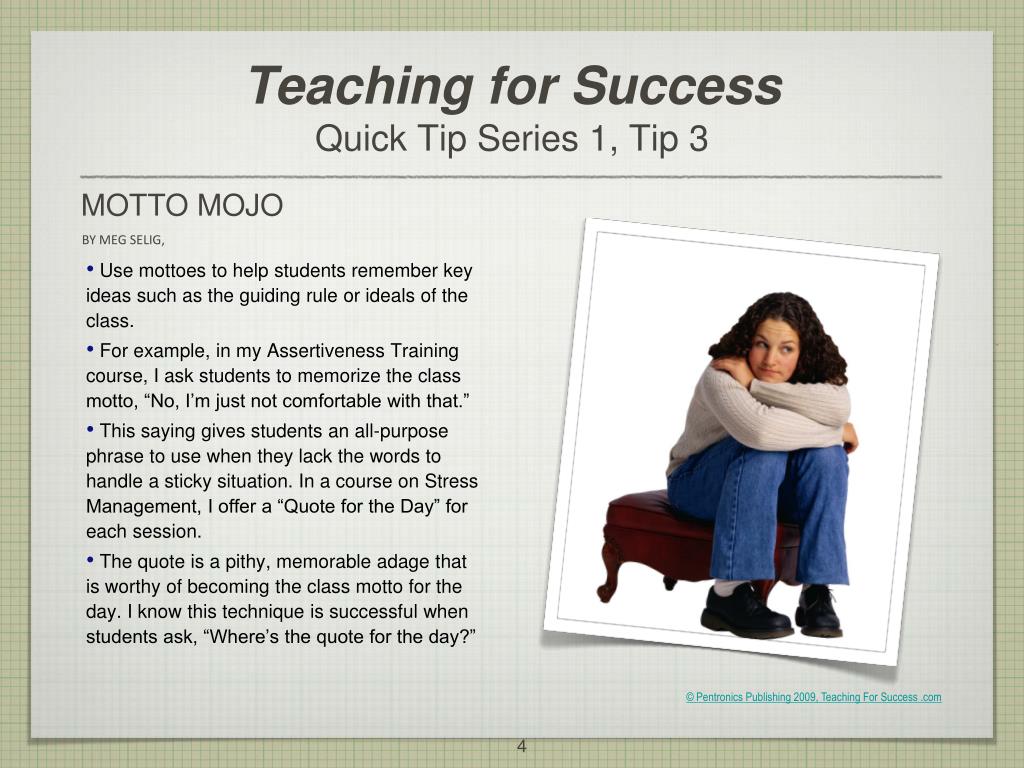 Teaching for Success
Quick Tip Series 1, Tip 3

MOTTO MOJO

BY MEG SELIG,

• Use mottoes to help students remember key ideas such as the guiding rule or ideals of the class.

• For example, in my Assertiveness Training course, I ask students to memorize the class motto, “No, I’m just not comfortable with that.”

• This saying gives students an all-purpose phrase to use when they lack the words to handle a sticky situation. In a course on Stress Management, I offer a “Quote for the Day” for each session.

• The quote is a pithy, memorable adage that is worthy of becoming the class motto for the day. I know this technique is successful when students ask, “Where’s the quote for the day?”

© Pentronics Publishing 2009, Teaching For Success .com

4